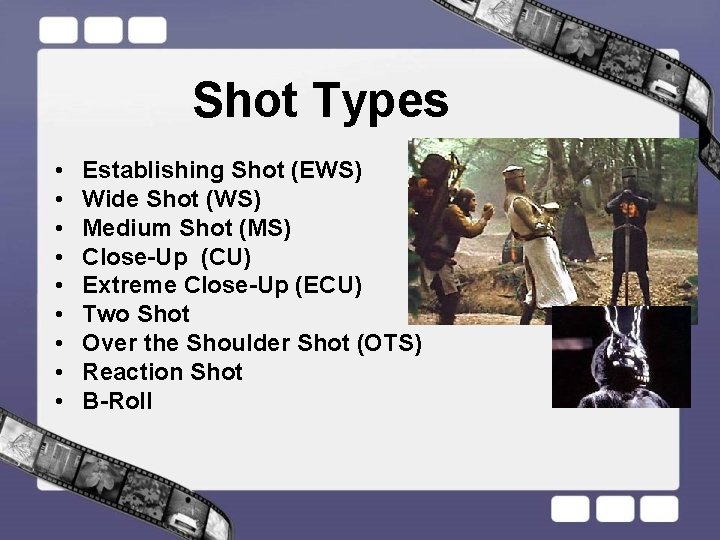 Shot Types

• Establishing Shot (EWS)
• Wide Shot (WS)
• Medium Shot (MS)
• Close-Up (CU)
• Extreme Close-Up (ECU)
• Two Shot
• Over the Shoulder Shot (OTS)
• Reaction Shot
• B-Roll